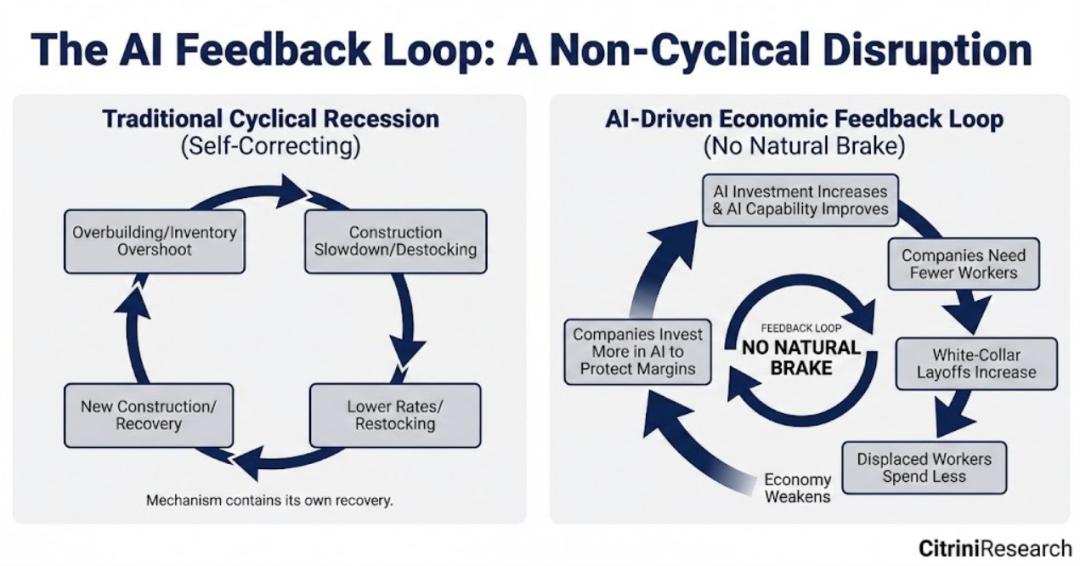 The AI Feedback Loop: A Non-Cyclical Disruption

Traditional Cyclical Recession
(Self-Correcting)

Overbuilding/Inventory Overshoot

Construction Slowdown/Destocking

Lower Rates/ Restocking

New Construction/ Recovery

Mechanism contains its own recovery.

AI-Driven Economic Feedback Loop
(No Natural Brake)

AI Investment Increases & AI Capability Improves

Companies Need Fewer Workers

White-Collar Layoffs Increase

Displaced Workers Spend Less

Economy Weakens

Companies Invest More in AI to Protect Margins

FEEDBACK LOOP
NO NATURAL BRAKE

CitriniResearch